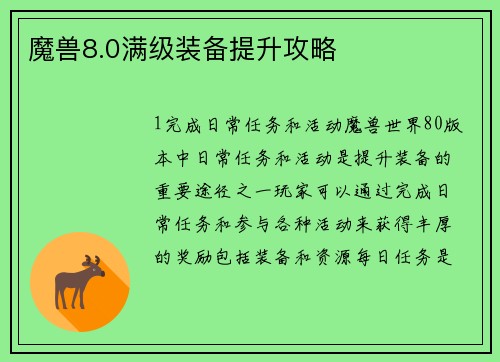 魔兽8.0满级装备提升攻略

1完成日常任务和活动魔兽世界80版本中日常任务和活动是提升装备的重要途径之一玩家可以通过完成日常任务和参与各种活动来获得丰厚的奖励包括装备和资源每日任务是